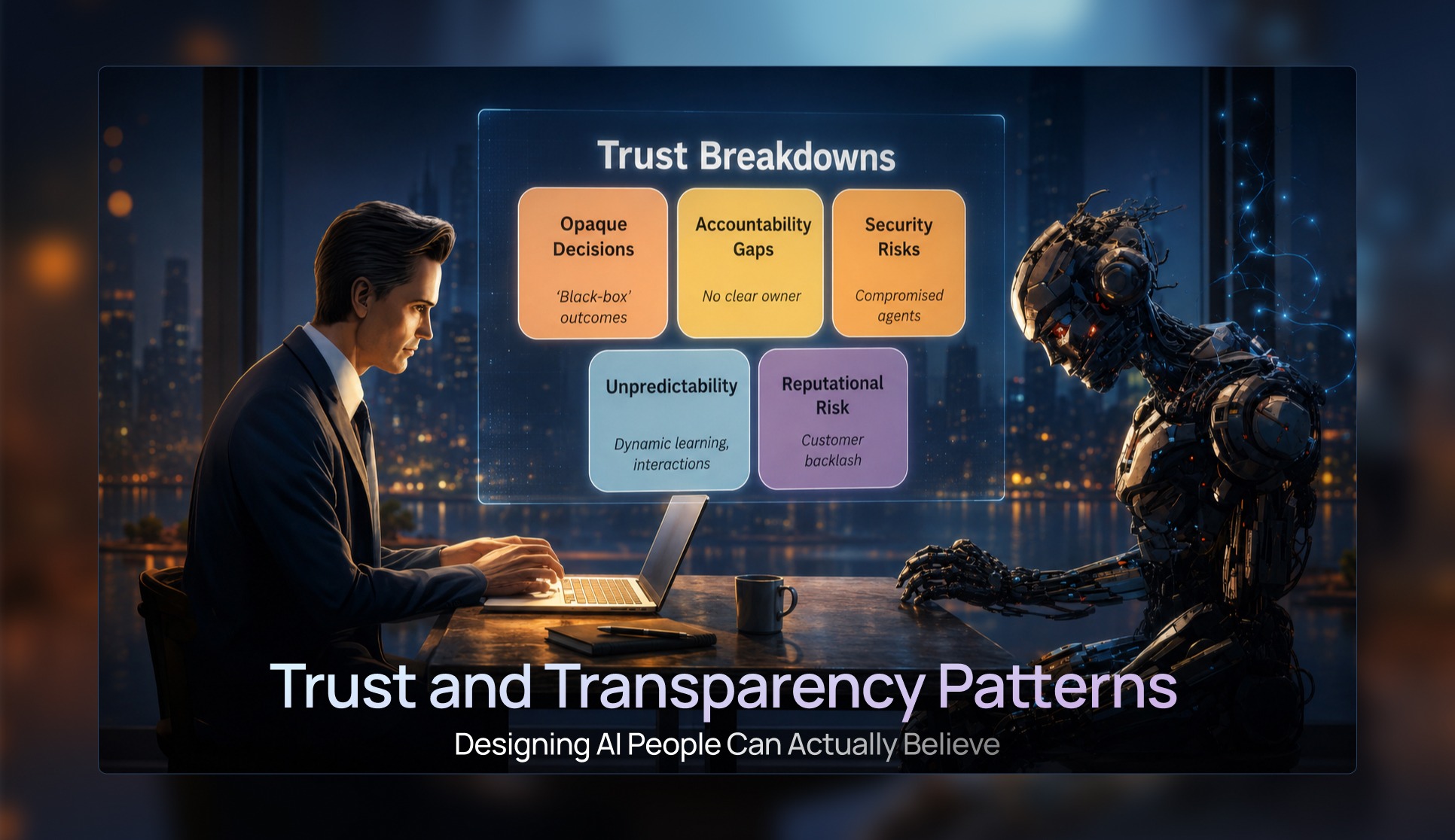 Trust Breakdowns

Opaque Decisions
'Black-box' outcomes

Accountability Gaps
No clear owner

Security Risks
Compromised agents

Unpredictability
Dynamic learning, interactions

Reputational Risk
Customer backlash

Trust and Transparency Patterns
Designing AI People Can Actually Believe